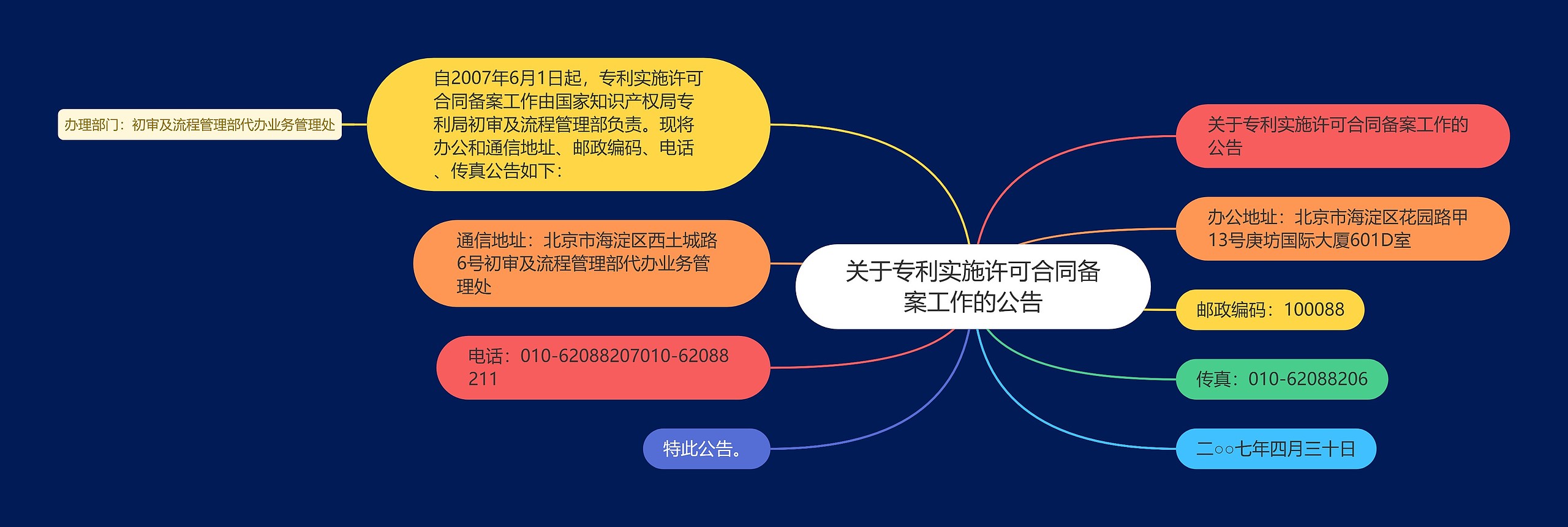 关于专利实施许可合同备案工作的公告

关于专利实施许可合同备案工作的公告

办公地址：北京市海淀区花园路甲13号庚坊国际大厦601D室

邮政编码：100088

传真：010-62088206

二○○七年四月三十日

自2007年6月1日起，专利实施许可合同备案工作由国家知识产权局专利局初审及流程管理部负责。现将办公和通信地址、邮政编码、电话、传真公告如下：

办理部门：初审及流程管理部代办业务管理处

通信地址：北京市海淀区西土城路6号初审及流程管理部代办业务管理处

电话：010-62088207010-62088211

特此公告。